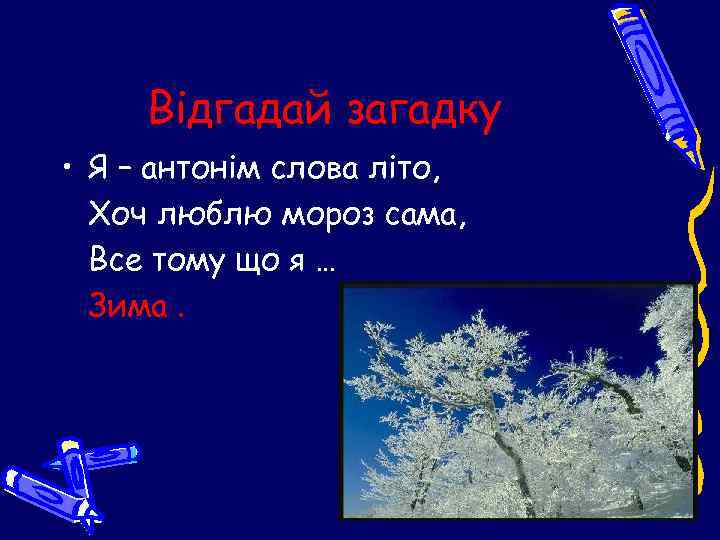 Відгадай загадку

• Я – антонім слова літо,
Хоч люблю мороз сама,
Все тому що я …
Зима .